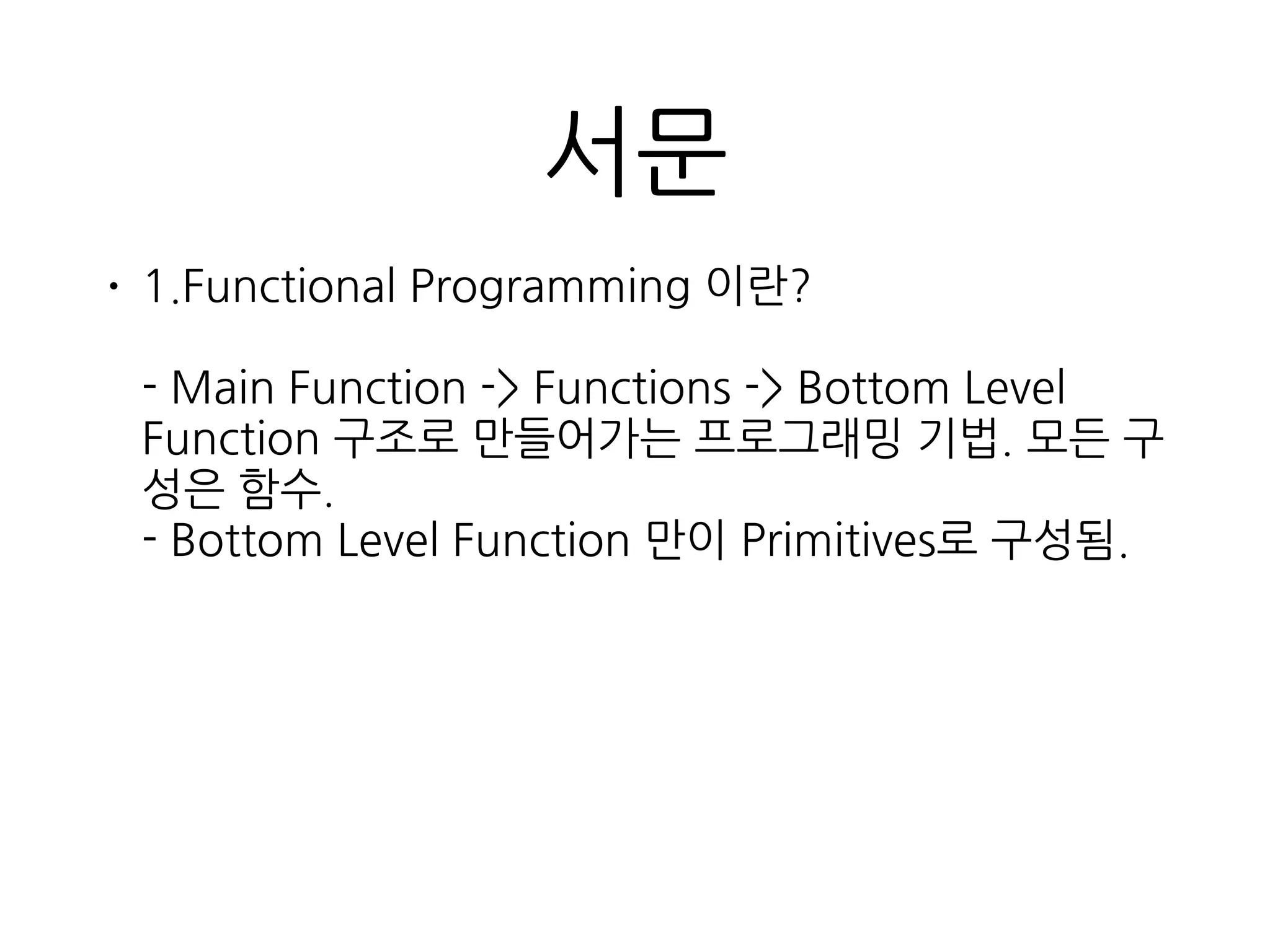 서문

• 1.Functional Programming 이란?

- Main Function -> Functions -> Bottom Level Function 구조로 만들어가는 프로그래밍 기법. 모든 구성은 함수.
- Bottom Level Function 만이 Primitives로 구성됨.